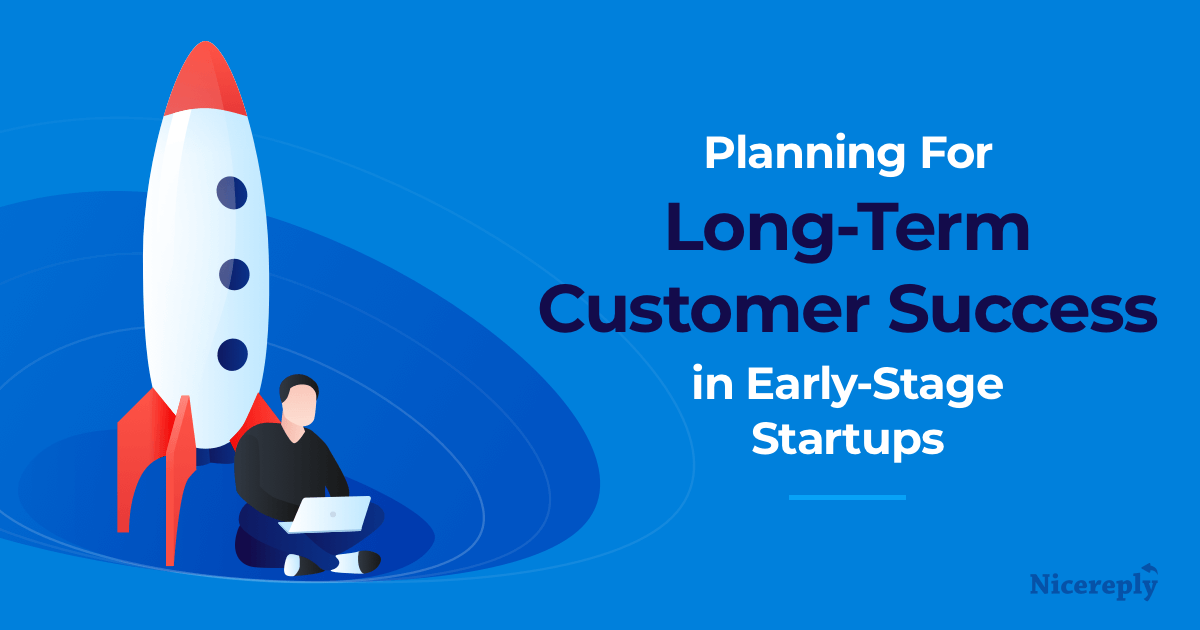 Planning For
Long-Term
Customer Success
in Early-Stage
Startups

Nicereply